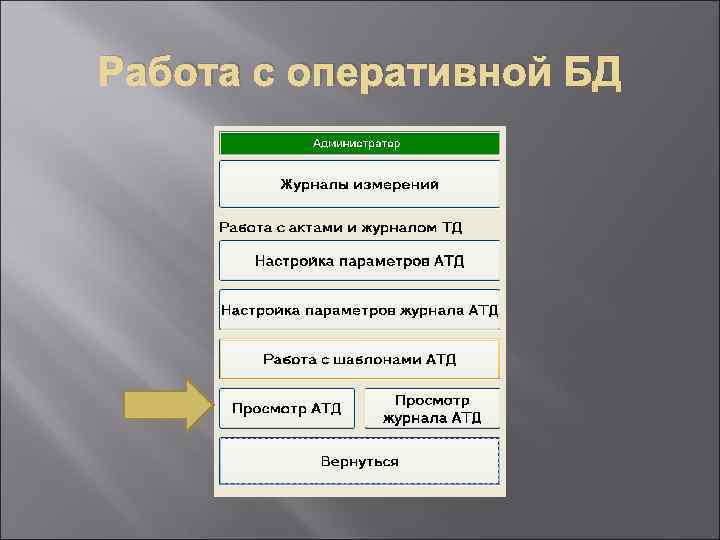 Работа с оперативной БД

Администратор

Журналы измерений

Работа с актами и журналом ТД

Настройка параметров АТД

Настройка параметров журнала АТД

Работа с шаблонами АТД

Просмотр АТД

Просмотр журнала АТД

Вернуться